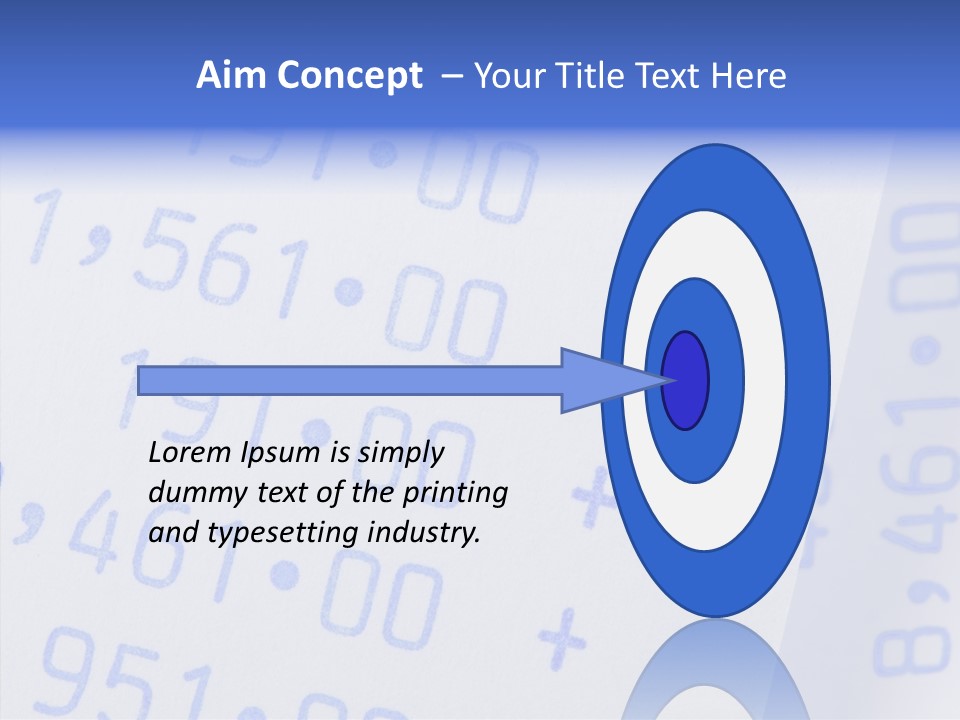 Aim Concept – Your Title Text Here

Lorem Ipsum is simply dummy text of the printing and typesetting industry.